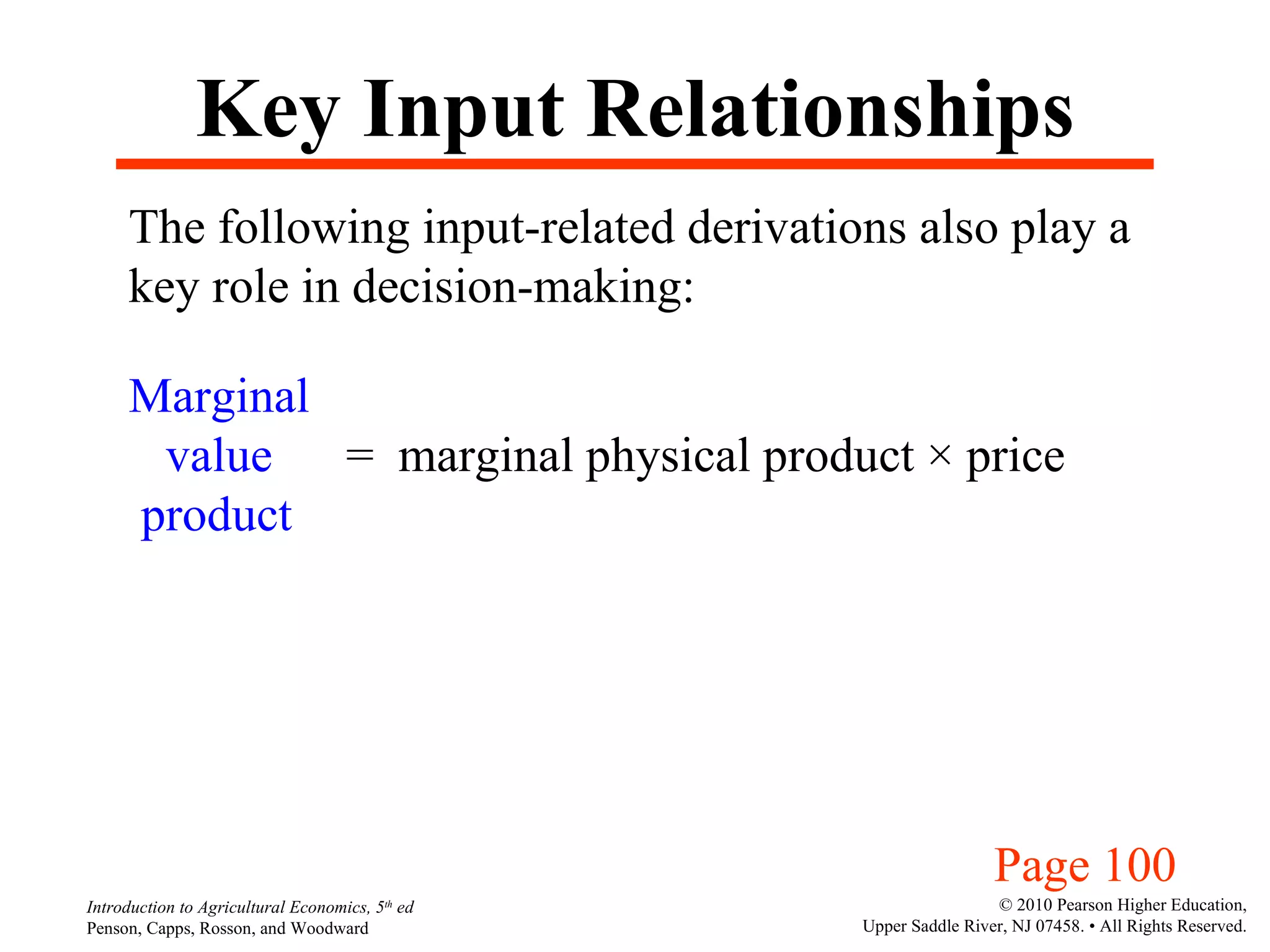 Key Input Relationships

The following input-related derivations also play a key role in decision-making:

Marginal value product = marginal physical product × price

Page 100

Introduction to Agricultural Economics, 5th ed
Penson, Capps, Rosson, and Woodward

© 2010 Pearson Higher Education, Upper Saddle River, NJ 07458. • All Rights Reserved.